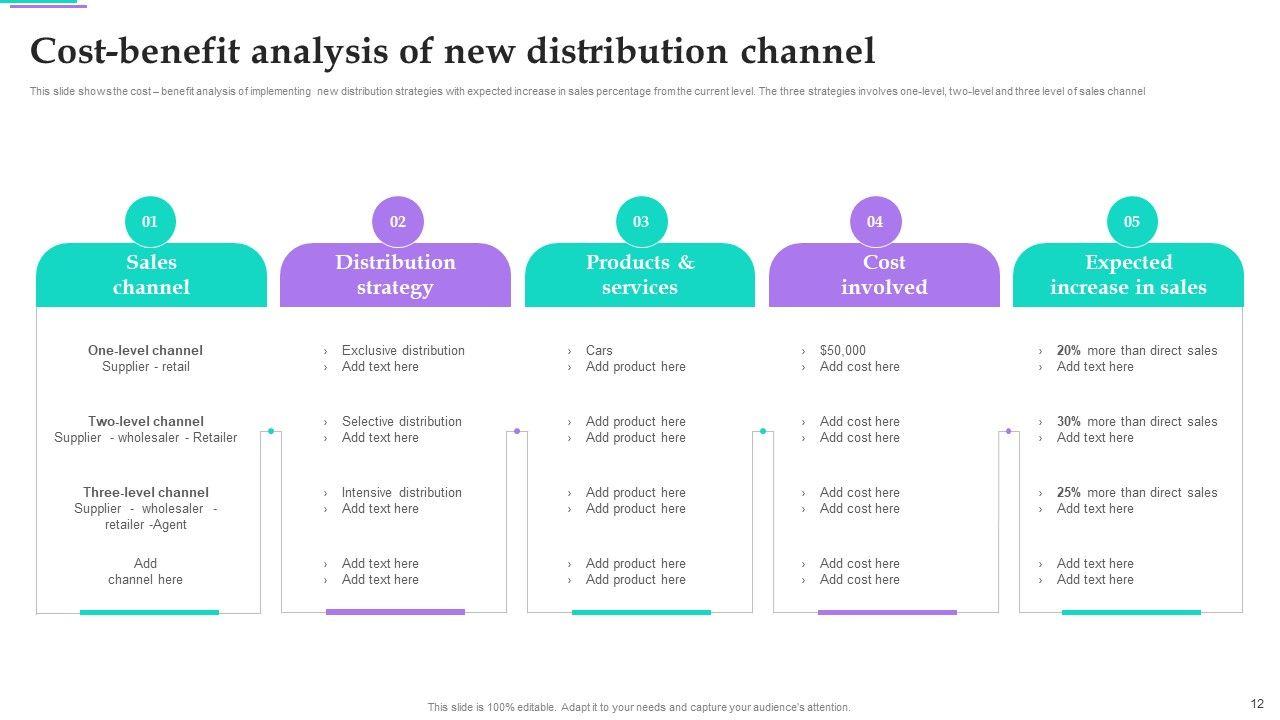 Cost-benefit analysis of new distribution channel

This slide shows the cost – benefit analysis of implementing new distribution strategies with expected increase in sales percentage from the current level. The three strategies involves one-level, two-level and three level of sales channel

01
Sales channel

One-level channel
Supplier - retail

Two-level channel
Supplier - wholesaler - Retailer

Three-level channel
Supplier - wholesaler - retailer -Agent

Add channel here

02
Distribution strategy

› Exclusive distribution
› Add text here

› Selective distribution
› Add text here

› Intensive distribution
› Add text here

› Add text here
› Add text here

03
Products & services

› Cars
› Add product here

› Add product here
› Add product here

› Add product here
› Add product here

› Add product here
› Add product here

04
Cost involved

› $50,000
› Add cost here

› Add cost here
› Add cost here

› Add cost here
› Add cost here

› Add cost here
› Add cost here

05
Expected increase in sales

› 20% more than direct sales
› Add text here

› 30% more than direct sales
› Add text here

› 25% more than direct sales
› Add text here

› Add text here
› Add text here

This slide is 100% editable. Adapt it to your needs and capture your audience's attention.

12